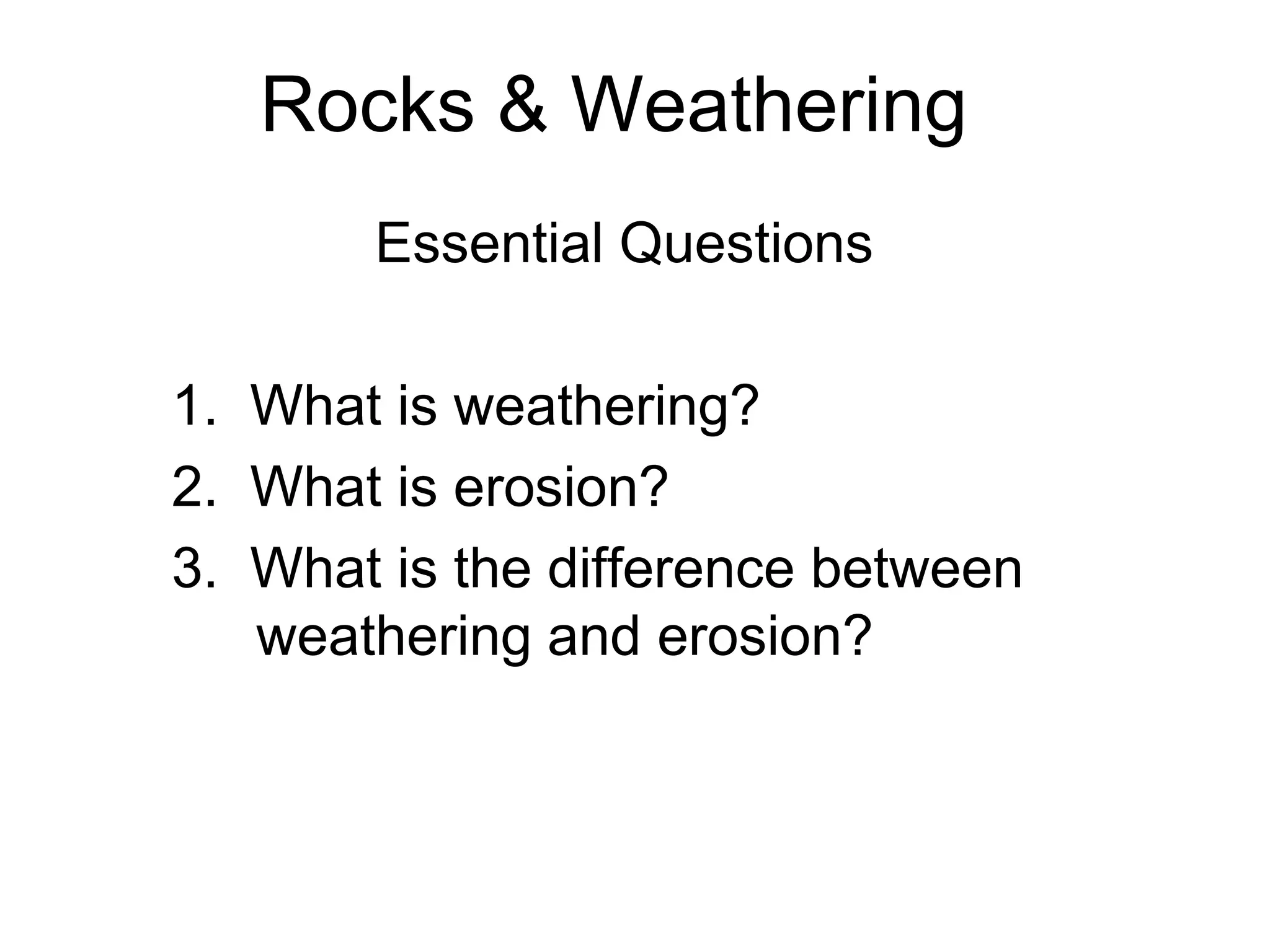 Rocks & Weathering

Essential Questions

1. What is weathering?
2. What is erosion?
3. What is the difference between weathering and erosion?